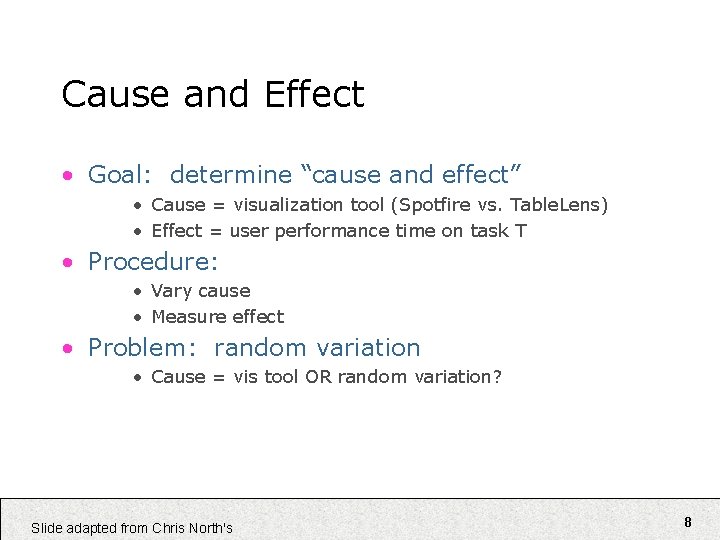 Cause and Effect

• Goal: determine “cause and effect”
  • Cause = visualization tool (Spotfire vs. TableLens)
  • Effect = user performance time on task T
• Procedure:
  • Vary cause
  • Measure effect
• Problem: random variation
  • Cause = vis tool OR random variation?

Slide adapted from Chris North's

8